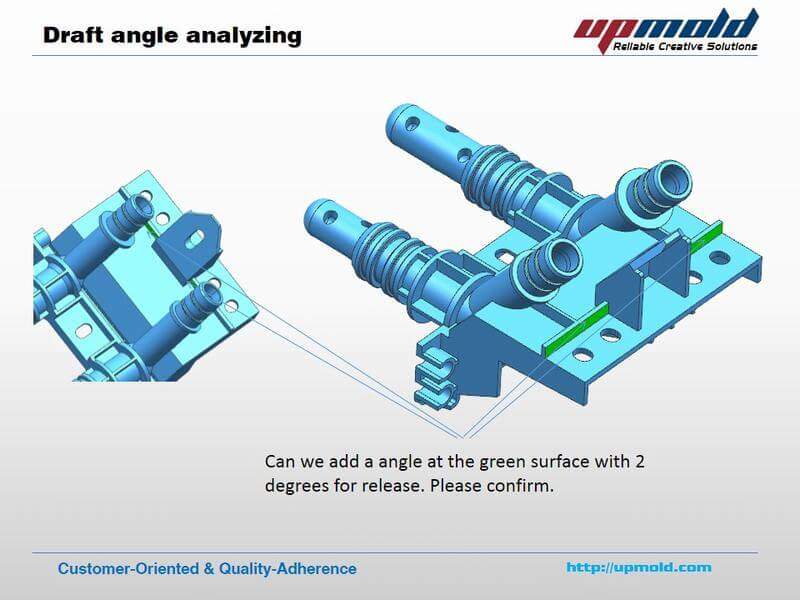 Draft angle analyzing

upmold
Reliable Creative Solutions

Can we add a angle at the green surface with 2 degrees for release. Please confirm.

Customer-Oriented & Quality-Adherence

http://upmold.com